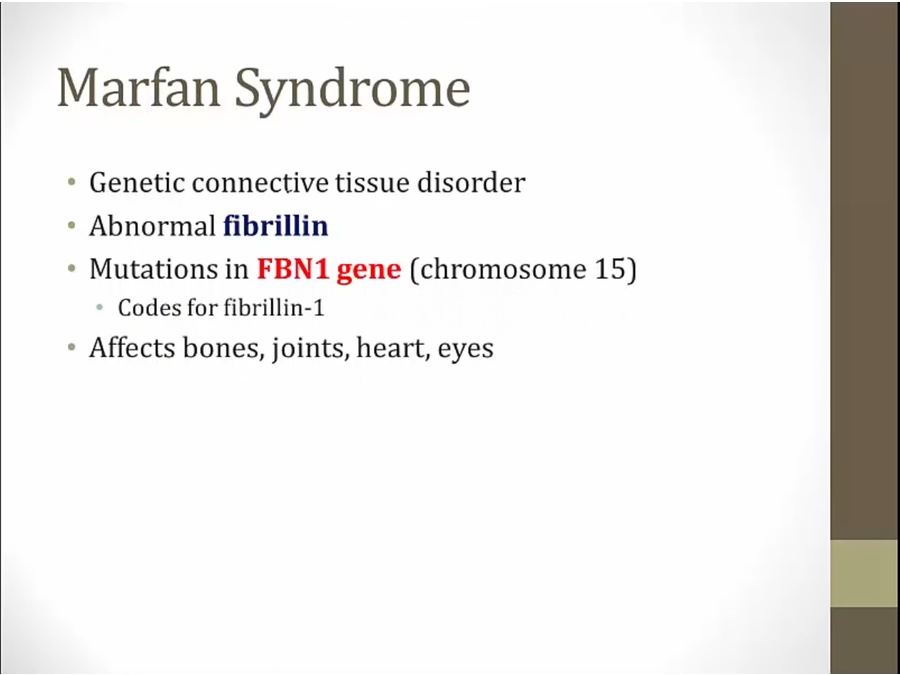 Marfan Syndrome

• Genetic connective tissue disorder
• Abnormal fibrillin
• Mutations in FBN1 gene (chromosome 15)
  • Codes for fibrillin-1
• Affects bones, joints, heart, eyes